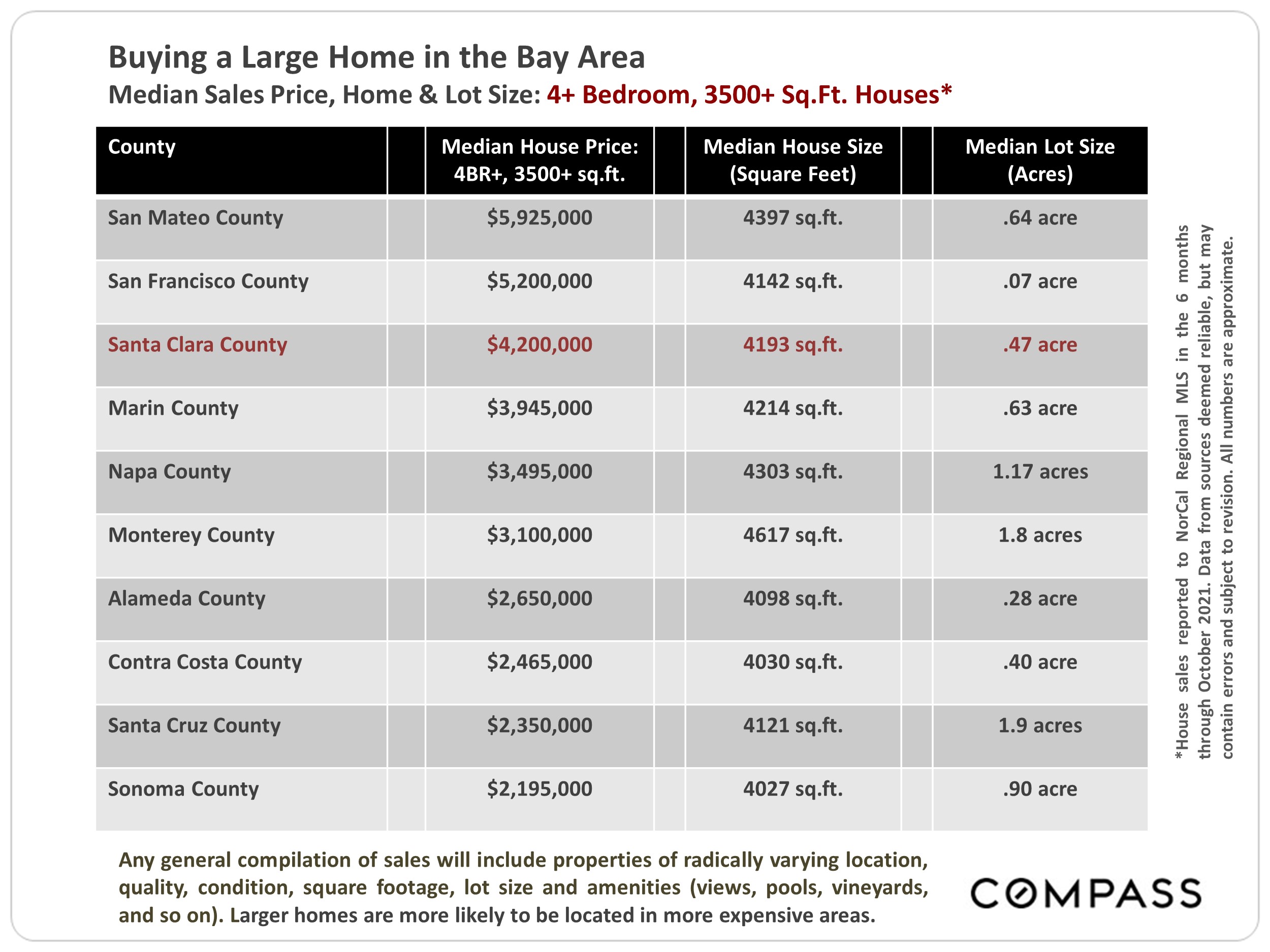 Buying a Large Home in the Bay Area
Median Sales Price, Home & Lot Size: 4+ Bedroom, 3500+ Sq.Ft. Houses*

| County | Median House Price: 4BR+, 3500+ sq.ft. | Median House Size (Square Feet) | Median Lot Size (Acres) |
|---|---|---|---|
| San Mateo County | $5,925,000 | 4397 sq.ft. | .64 acre |
| San Francisco County | $5,200,000 | 4142 sq.ft. | .07 acre |
| Santa Clara County | $4,200,000 | 4193 sq.ft. | .47 acre |
| Marin County | $3,945,000 | 4214 sq.ft. | .63 acre |
| Napa County | $3,495,000 | 4303 sq.ft. | 1.17 acres |
| Monterey County | $3,100,000 | 4617 sq.ft. | 1.8 acres |
| Alameda County | $2,650,000 | 4098 sq.ft. | .28 acre |
| Contra Costa County | $2,465,000 | 4030 sq.ft. | .40 acre |
| Santa Cruz County | $2,350,000 | 4121 sq.ft. | 1.9 acres |
| Sonoma County | $2,195,000 | 4027 sq.ft. | .90 acre |

*House sales reported to NorCal Regional MLS in the 6 months through October 2021. Data from sources deemed reliable, but may contain errors and subject to revision. All numbers are approximate.

Any general compilation of sales will include properties of radically varying location, quality, condition, square footage, lot size and amenities (views, pools, vineyards, and so on). Larger homes are more likely to be located in more expensive areas.

COMPASS